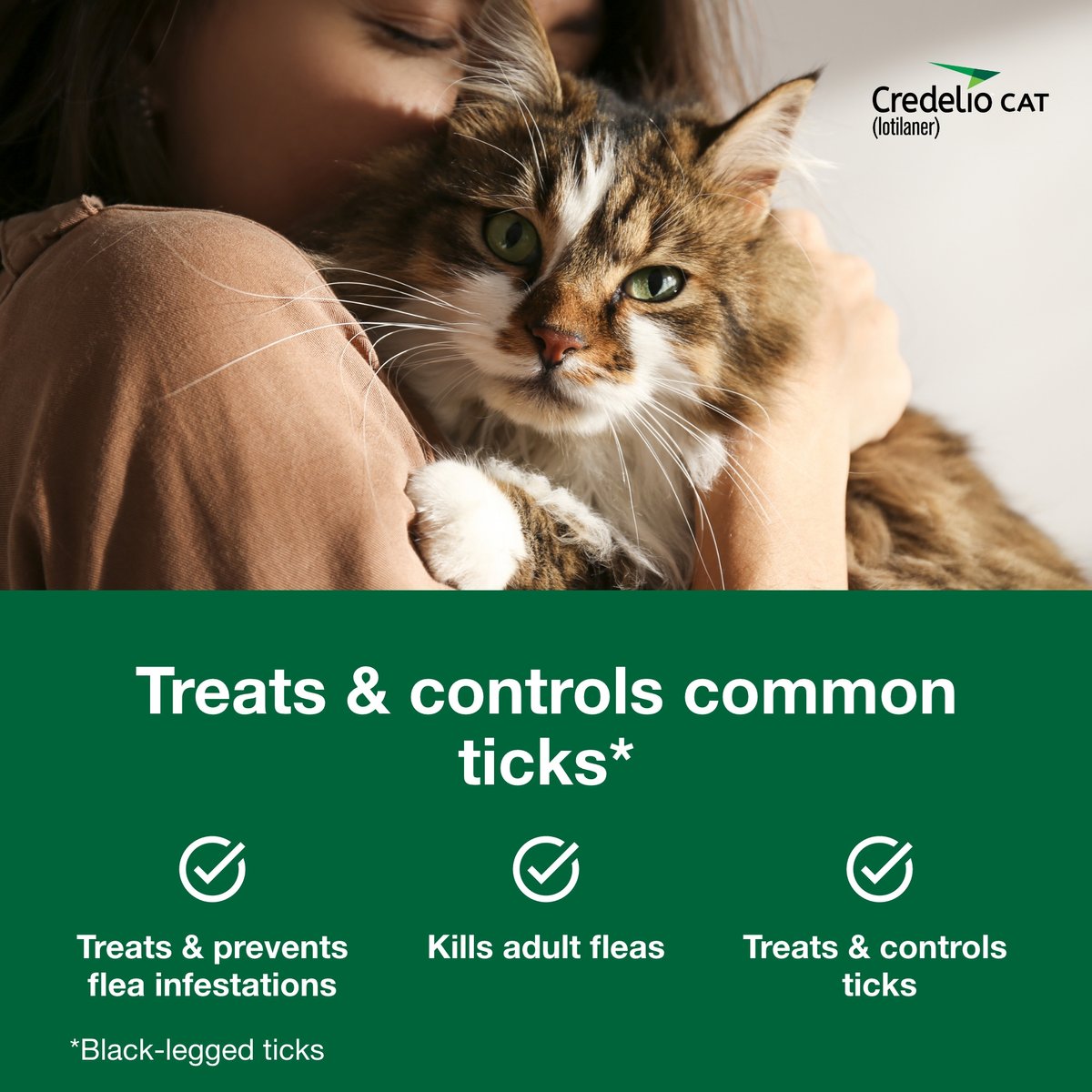 Credelio CAT
(lotilaner)

Treats & controls common ticks*

Treats & prevents flea infestations

Kills adult fleas

Treats & controls ticks

*Black-legged ticks